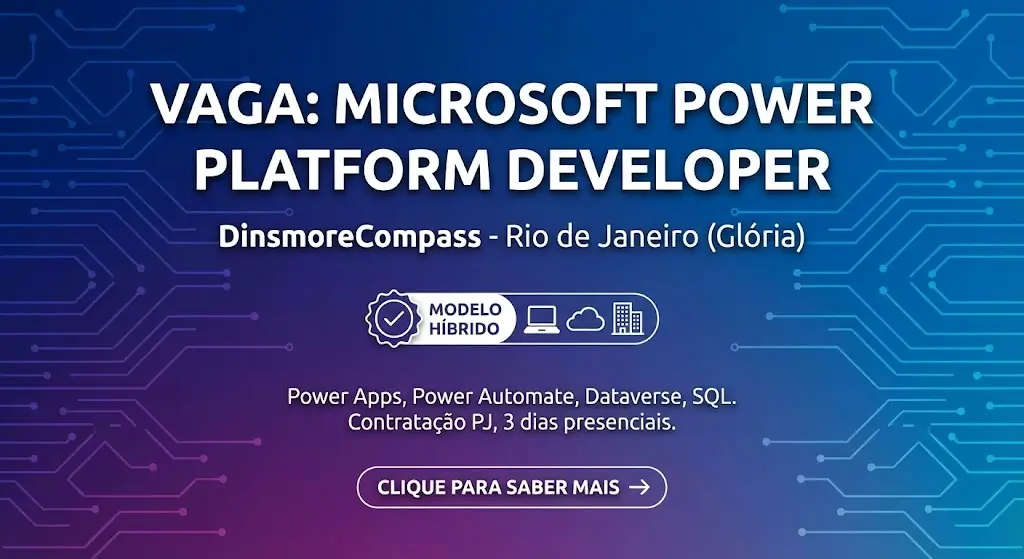 VAGA: MICROSOFT POWER PLATFORM DEVELOPER

DinsmoreCompass - Rio de Janeiro (Glória)

MODELO HÍBRIDO

Power Apps, Power Automate, Dataverse, SQL. Contratação PJ, 3 dias presenciais.

CLIQUE PARA SABER MAIS →